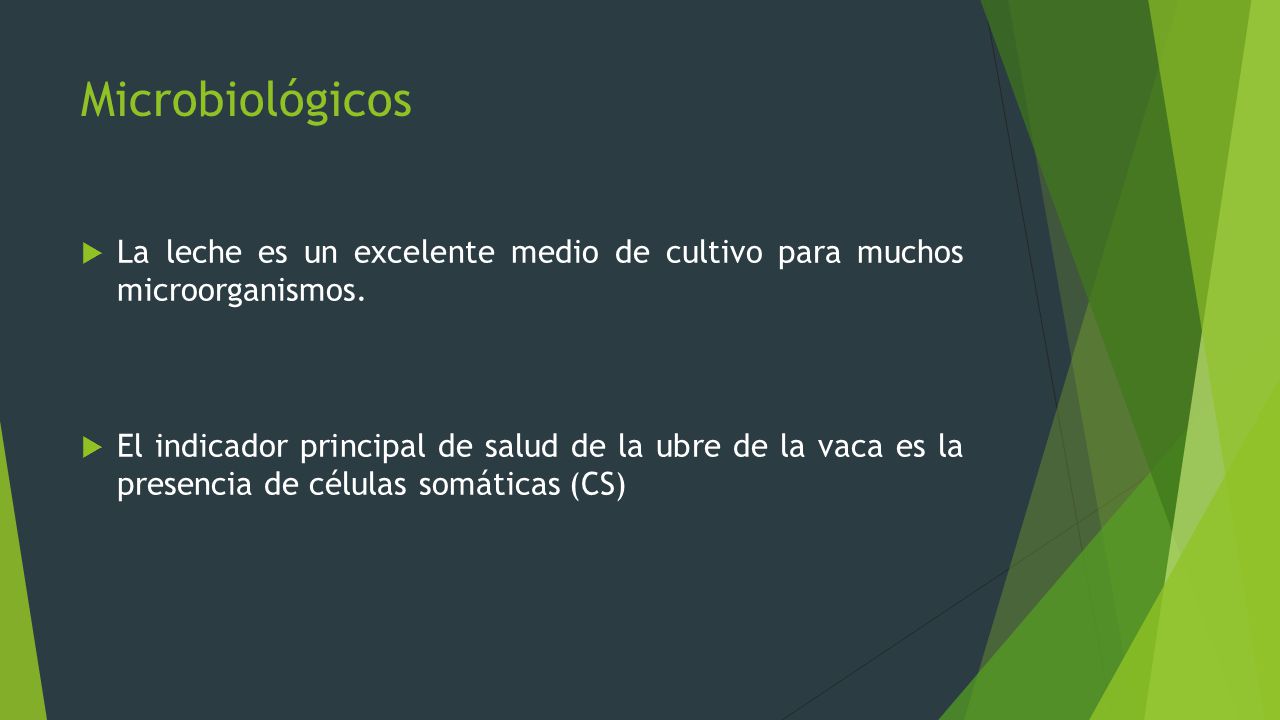 Microbiológicos

La leche es un excelente medio de cultivo para muchos microorganismos.

El indicador principal de salud de la ubre de la vaca es la presencia de células somáticas (CS)